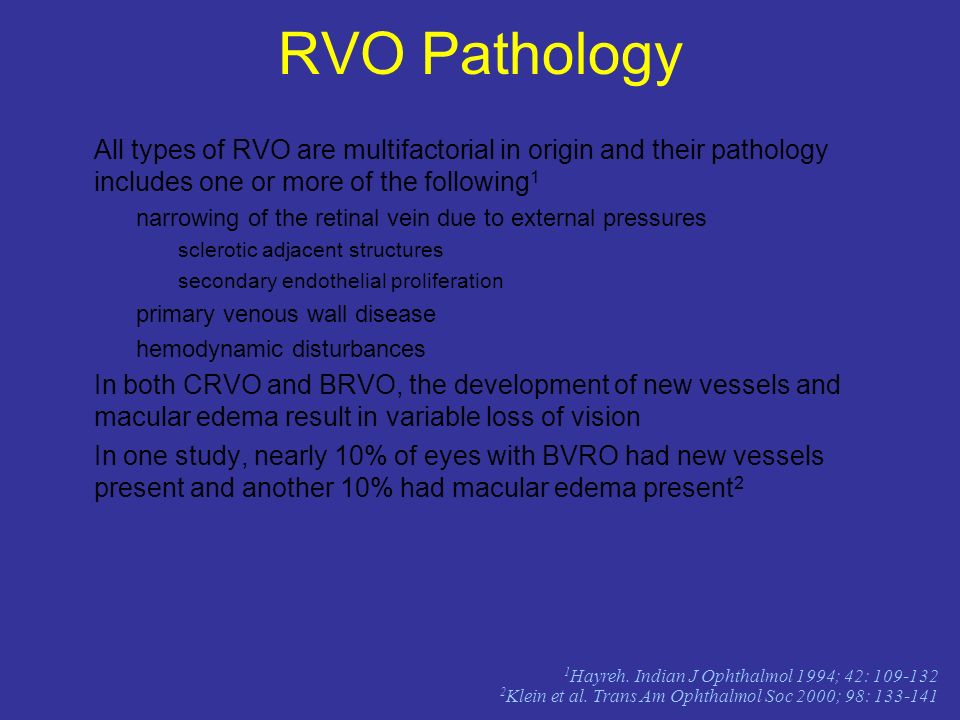 RVO Pathology

All types of RVO are multifactorial in origin and their pathology includes one or more of the following$^1$

narrowing of the retinal vein due to external pressures

sclerotic adjacent structures

secondary endothelial proliferation

primary venous wall disease

hemodynamic disturbances

In both CRVO and BRVO, the development of new vessels and macular edema result in variable loss of vision

In one study, nearly 10% of eyes with BVRO had new vessels present and another 10% had macular edema present$^2$

$^1$Hayreh. Indian J Ophthalmol 1994; 42: 109-132
$^2$Klein et al. Trans Am Ophthalmol Soc 2000; 98: 133-141